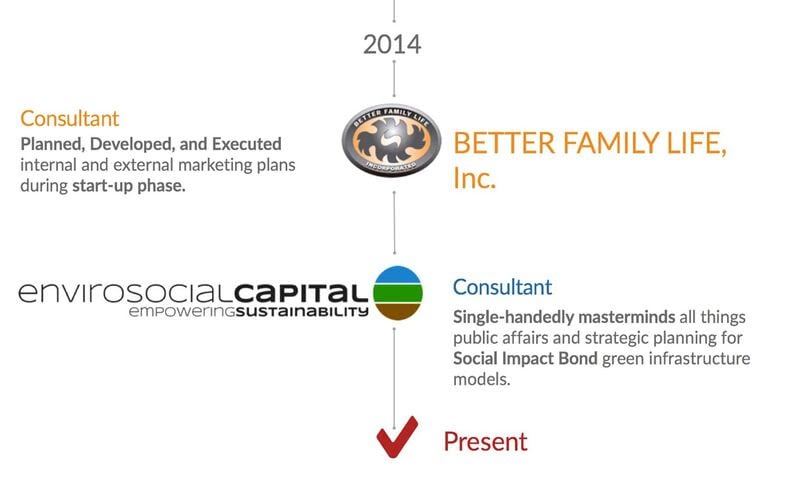 2014

Consultant

Planned, Developed, and Executed internal and external marketing plans during start-up phase.

BETTER FAMILY LIFE INCORPORATED

BETTER FAMILY LIFE, Inc.

envirosocialCAPITAL
empoweringSUSTAINABILITY

Consultant

Single-handedly masterminds all things public affairs and strategic planning for Social Impact Bond green infrastructure models.

Present